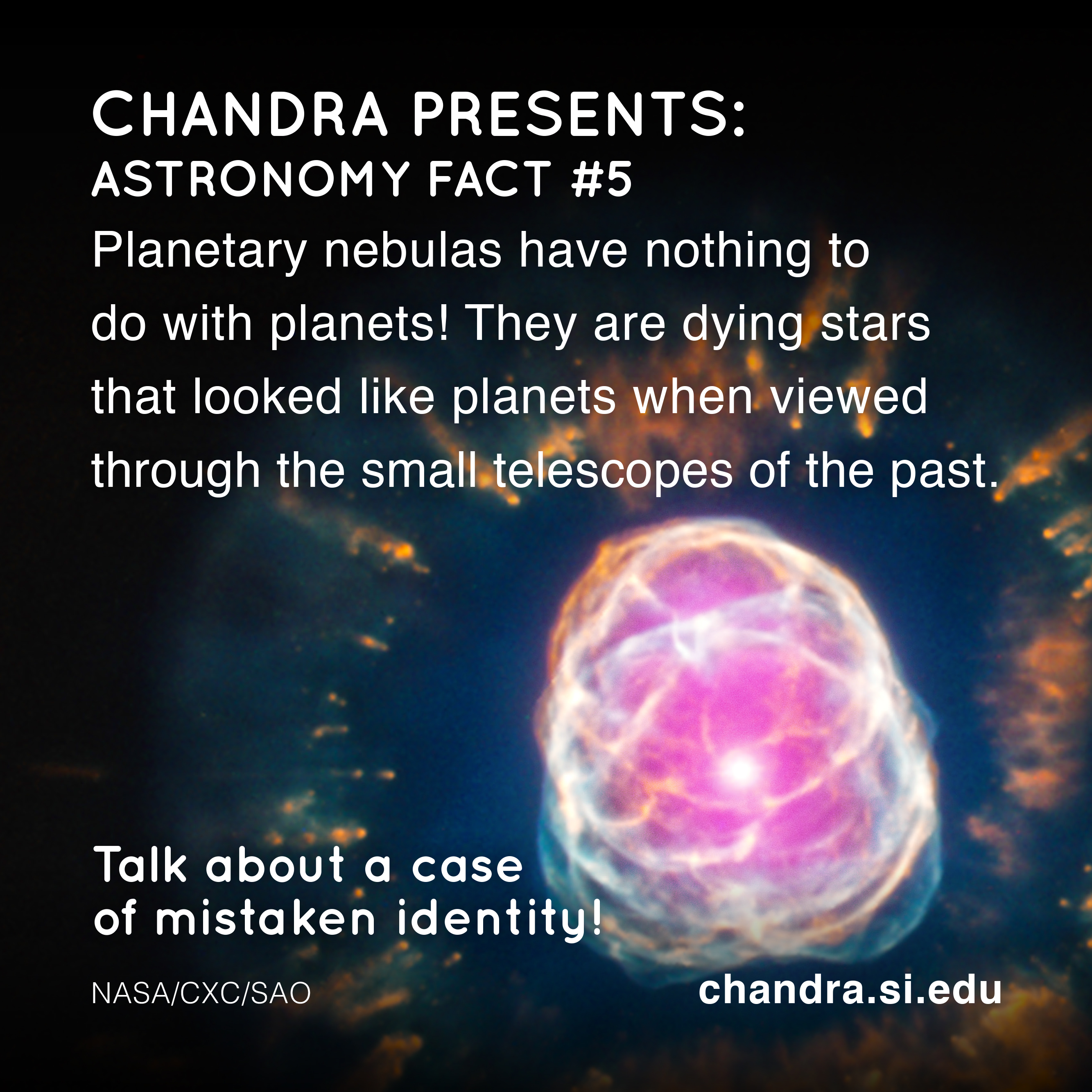 CHANDRA PRESENTS:
ASTRONOMY FACT #5

Planetary nebulas have nothing to do with planets! They are dying stars that looked like planets when viewed through the small telescopes of the past.

Talk about a case of mistaken identity!

NASA/CXC/SAO

chandra.si.edu